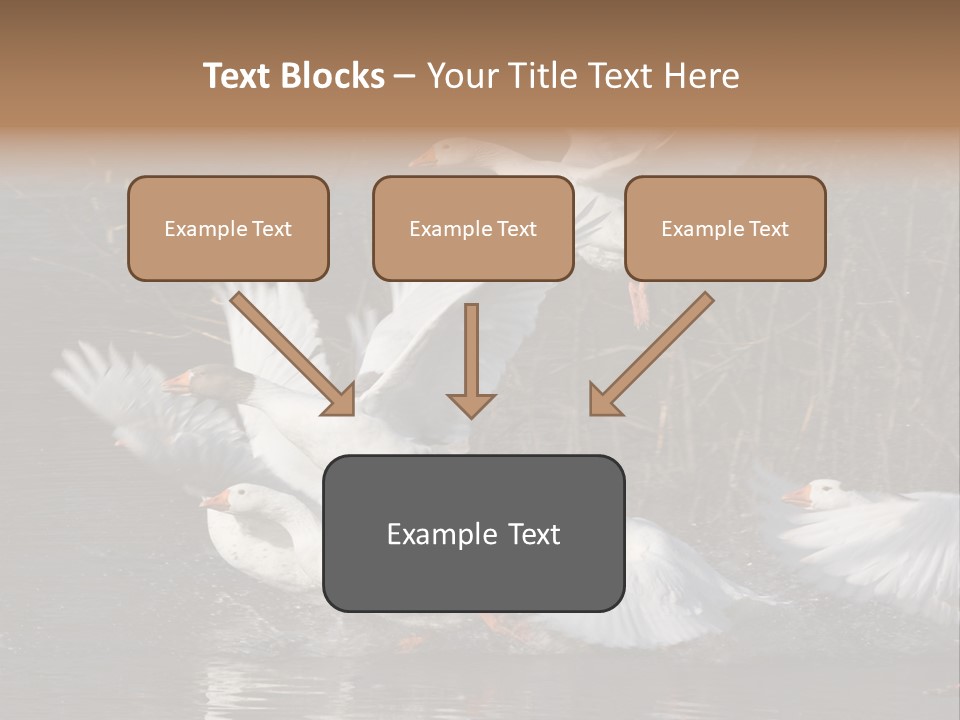 Text Blocks – Your Title Text Here

Example Text

Example Text

Example Text

Example Text